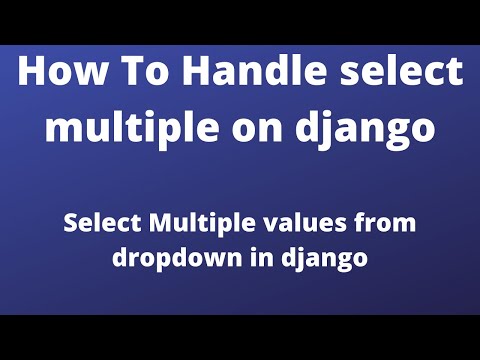 How To Handle select multiple on django

Select Multiple values from dropdown in django